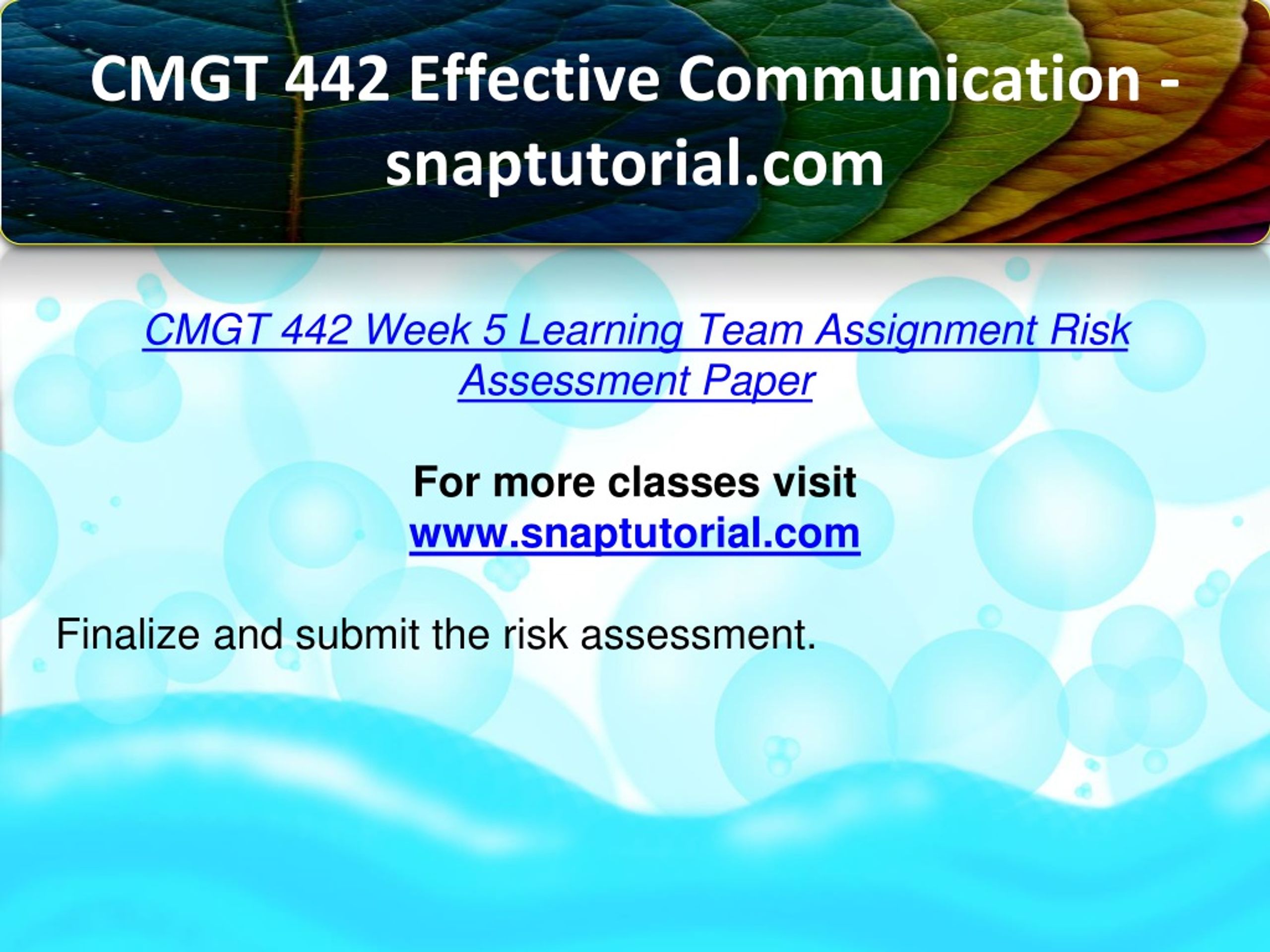 CMGT 442 Effective Communication - snaptutorial.com

CMGT 442 Week 5 Learning Team Assignment Risk Assessment Paper

For more classes visit
www.snaptutorial.com

Finalize and submit the risk assessment.